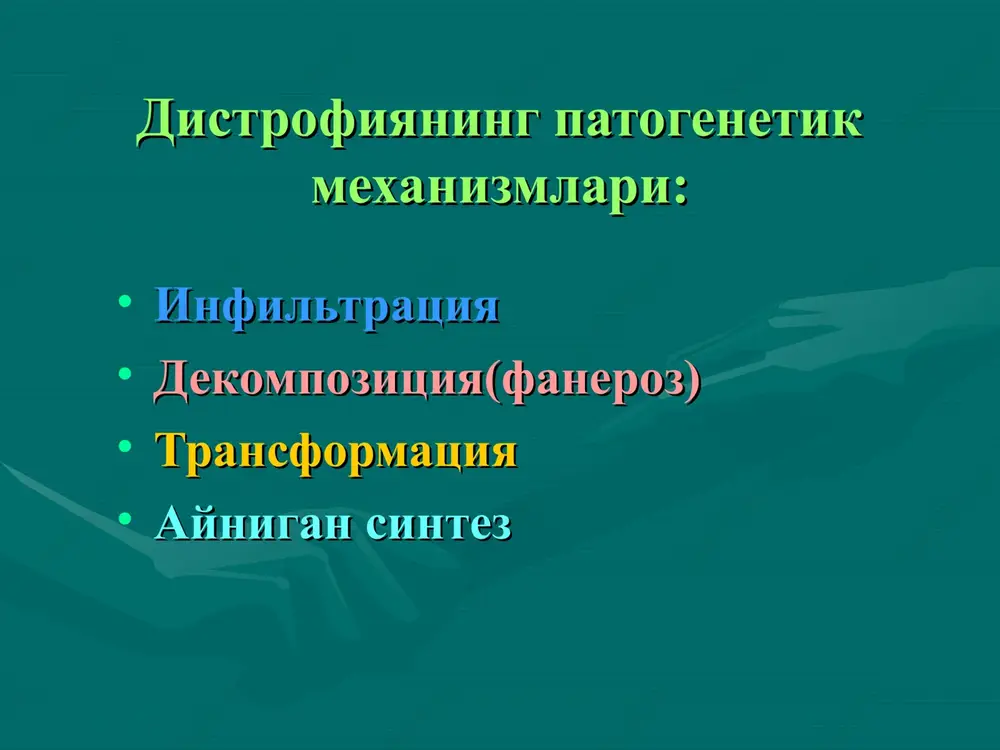 Дистрофиянинг патогенетик механизмлари:

• Инфильтрация
• Декомпозиция(фанероз)
• Трансформация
• Айниган синтез